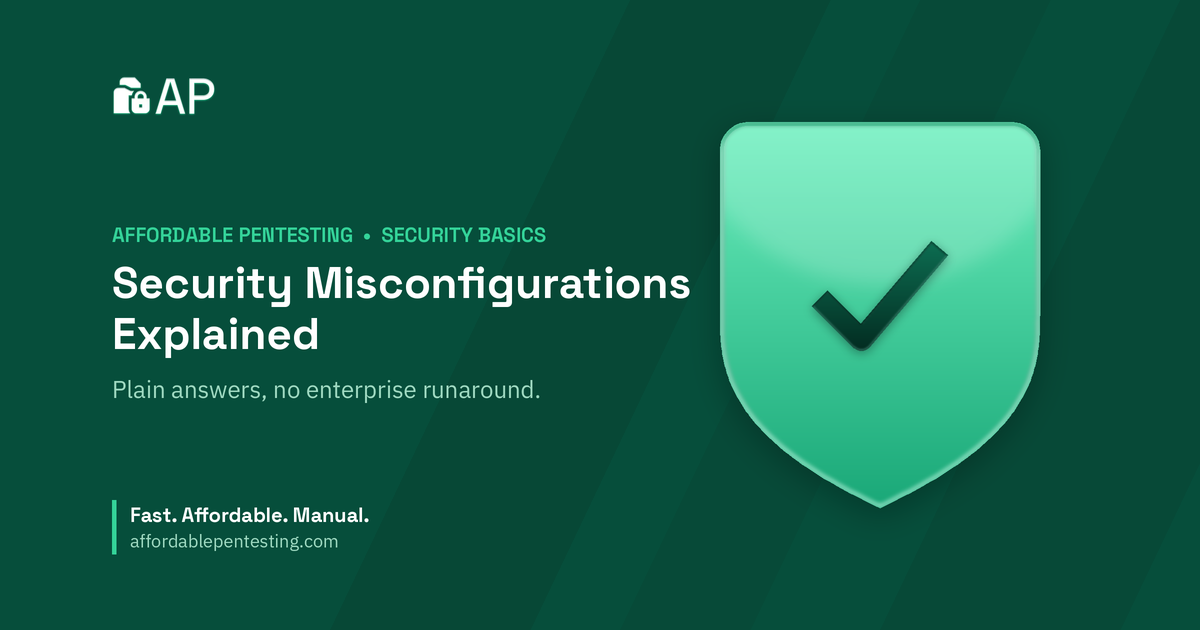 AP

AFFORDABLE PENTESTING • SECURITY BASICS

Security Misconfigurations Explained

Plain answers, no enterprise runaround.

Fast. Affordable. Manual.
affordablepentesting.com